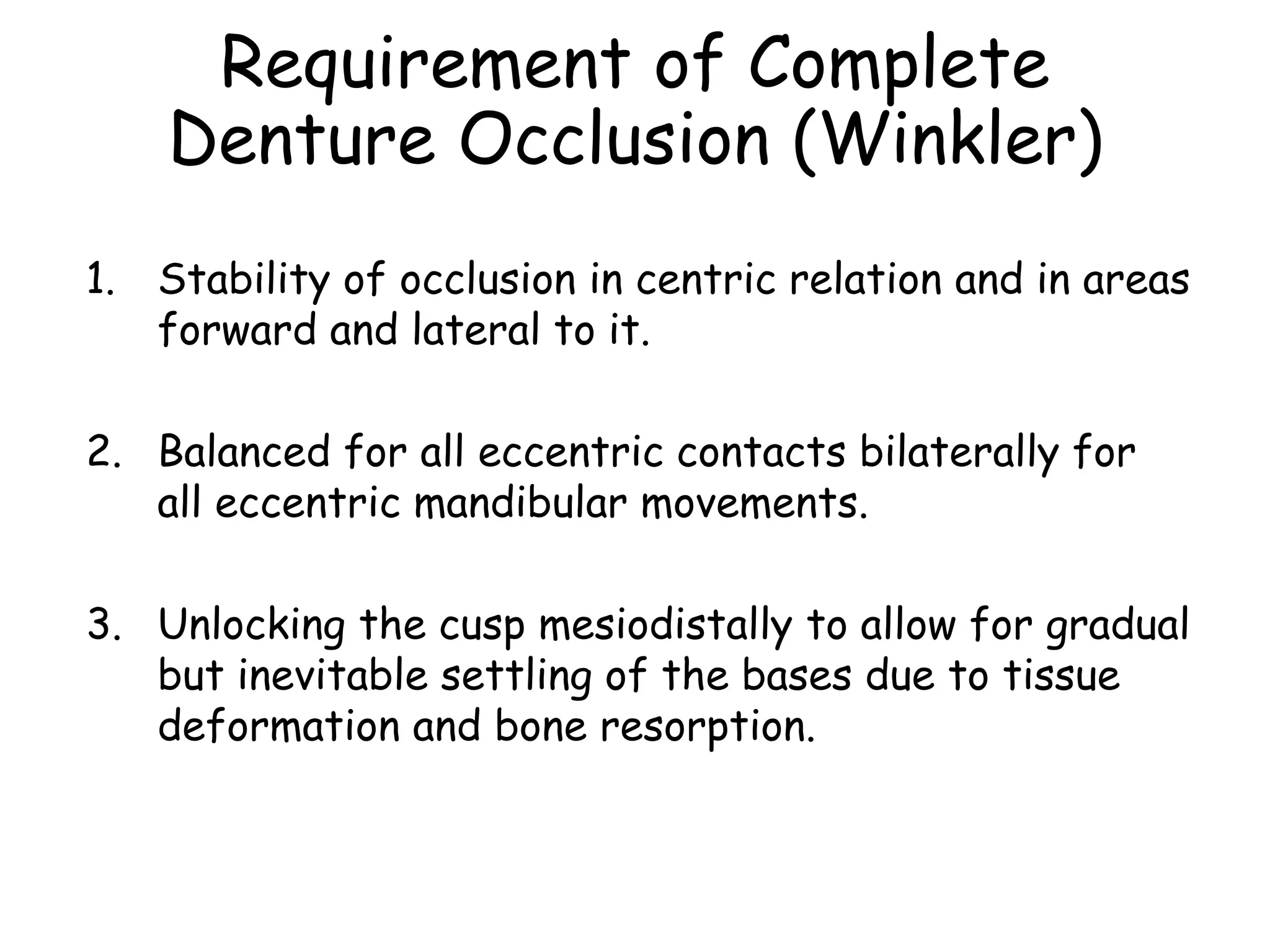 Requirement of Complete Denture Occlusion (Winkler)

1. Stability of occlusion in centric relation and in areas forward and lateral to it.

2. Balanced for all eccentric contacts bilaterally for all eccentric mandibular movements.

3. Unlocking the cusp mesiodistally to allow for gradual but inevitable settling of the bases due to tissue deformation and bone resorption.